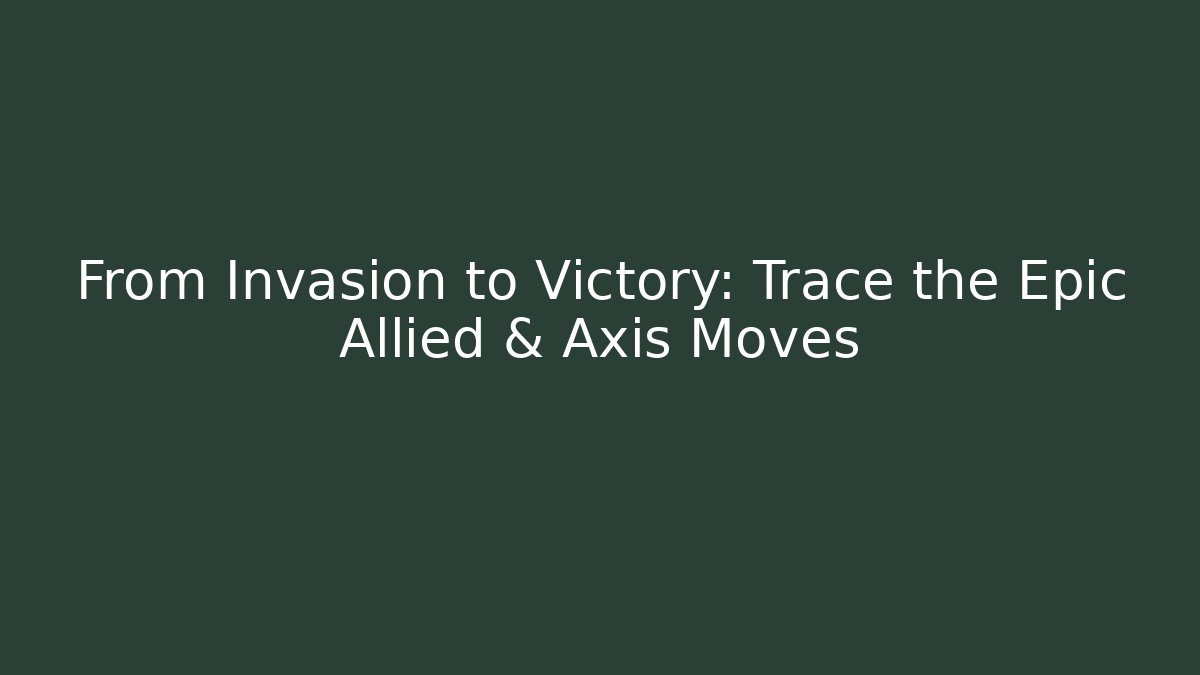 From Invasion to Victory: Trace the Epic Allied & Axis Moves